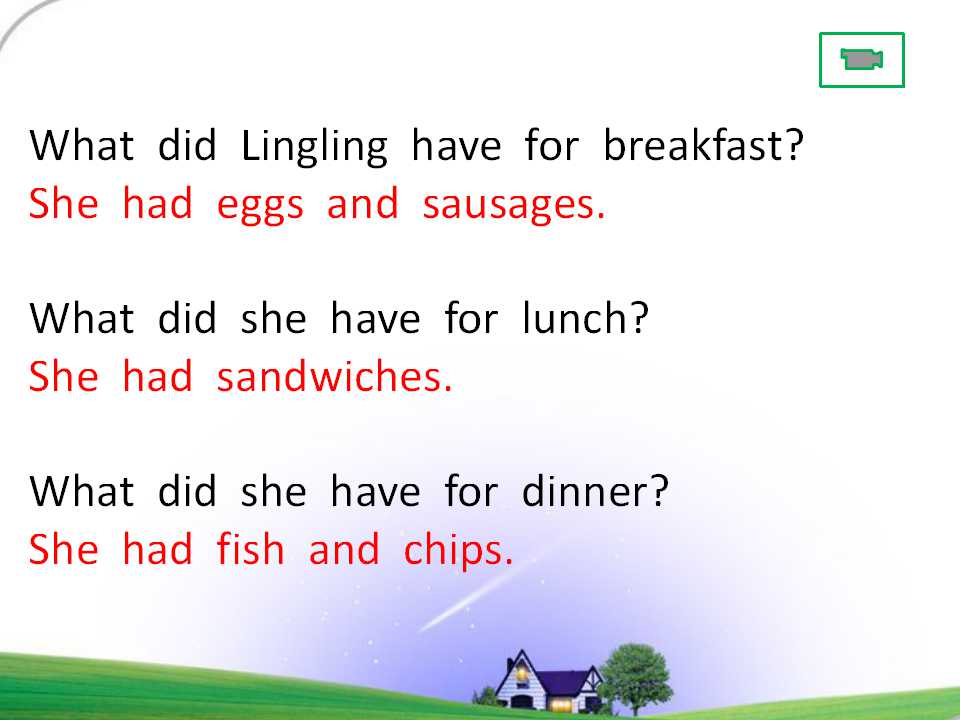 What did Lingling have for breakfast?
She had eggs and sausages.

What did she have for lunch?
She had sandwiches.

What did she have for dinner?
She had fish and chips.